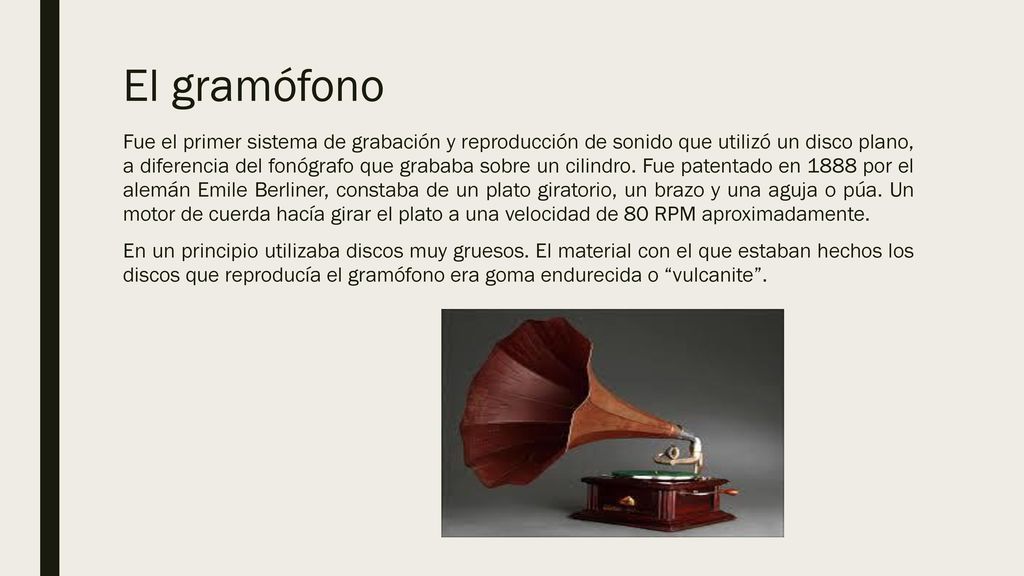 El gramófono

Fue el primer sistema de grabación y reproducción de sonido que utilizó un disco plano, a diferencia del fonógrafo que grababa sobre un cilindro. Fue patentado en 1888 por el alemán Emile Berliner, constaba de un plato giratorio, un brazo y una aguja o púa. Un motor de cuerda hacía girar el plato a una velocidad de 80 RPM aproximadamente.

En un principio utilizaba discos muy gruesos. El material con el que estaban hechos los discos que reproducía el gramófono era goma endurecida o “vulcanite”.